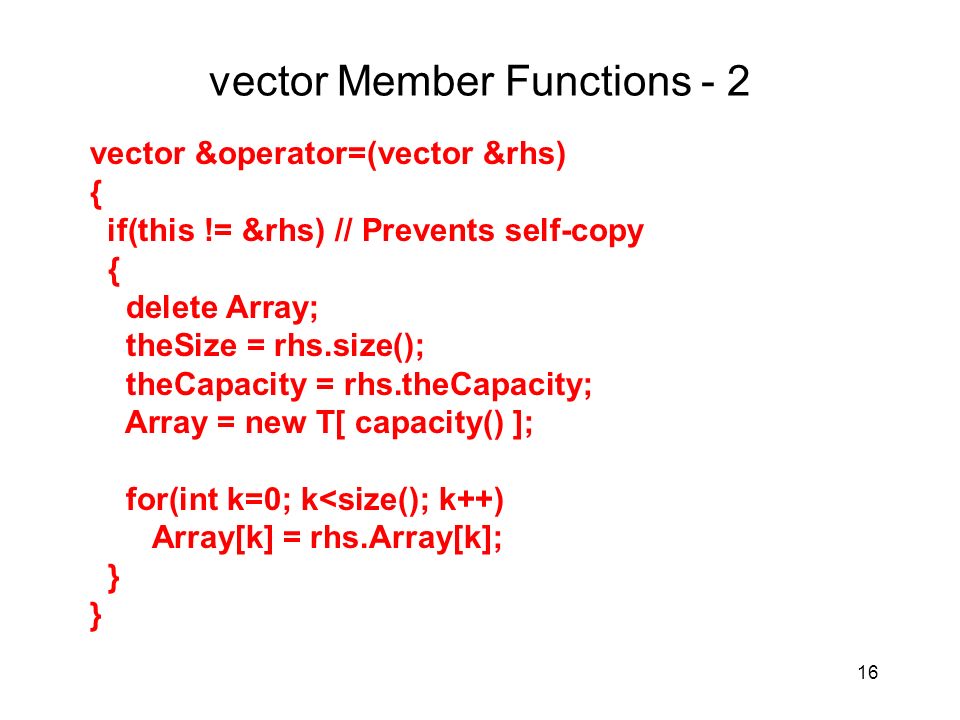 vector Member Functions - 2

vector &operator=(vector &rhs)
{
 if(this != &rhs) // Prevents self-copy
 {
  delete Array;
  theSize = rhs.size();
  theCapacity = rhs.theCapacity;
  Array = new T[ capacity() ];

  for(int k=0; k<size(); k++)
   Array[k] = rhs.Array[k];
 }
}

16